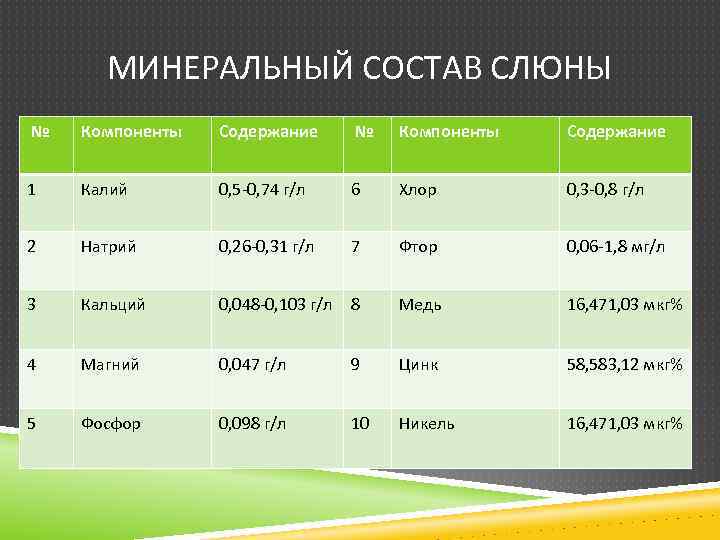 МИНЕРАЛЬНЫЙ СОСТАВ СЛЮНЫ

| № | Компоненты | Содержание | № | Компоненты | Содержание |
|---|---|---|---|---|---|
| 1 | Калий | 0,5-0,74 г/л | 6 | Хлор | 0,3-0,8 г/л |
| 2 | Натрий | 0,26-0,31 г/л | 7 | Фтор | 0,06-1,8 мг/л |
| 3 | Кальций | 0,048-0,103 г/л | 8 | Медь | 16,471,03 мкг% |
| 4 | Магний | 0,047 г/л | 9 | Цинк | 58,583,12 мкг% |
| 5 | Фосфор | 0,098 г/л | 10 | Никель | 16,471,03 мкг% |